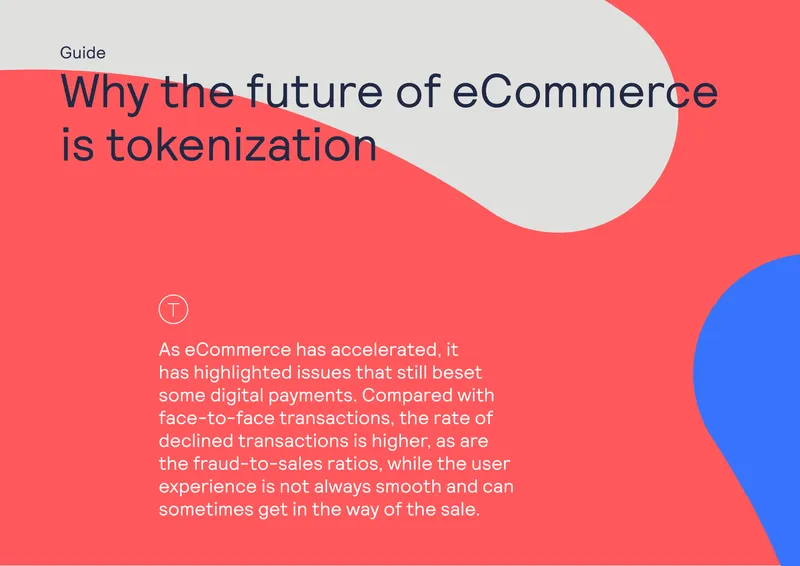 Guide

Why the future of eCommerce is tokenization

T

As eCommerce has accelerated, it has highlighted issues that still beset some digital payments. Compared with face-to-face transactions, the rate of declined transactions is higher, as are the fraud-to-sales ratios, while the user experience is not always smooth and can sometimes get in the way of the sale.